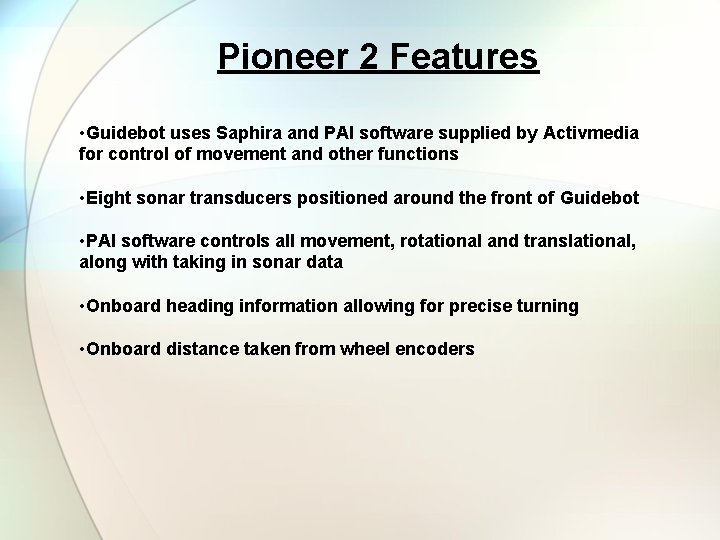 Pioneer 2 Features

•Guidebot uses Saphira and PAI software supplied by Activmedia for control of movement and other functions

•Eight sonar transducers positioned around the front of Guidebot

•PAI software controls all movement, rotational and translational, along with taking in sonar data

•Onboard heading information allowing for precise turning

•Onboard distance taken from wheel encoders